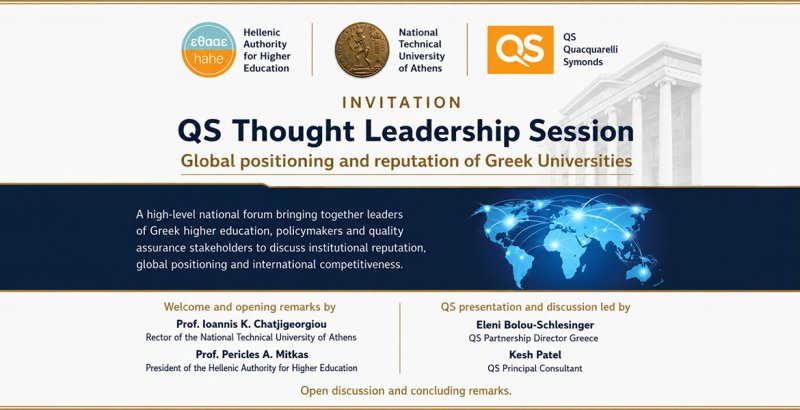 εθααε
hahe
Hellenic Authority for Higher Education

National Technical University of Athens

QS
QS Quacquarelli Symonds

INVITATION

QS Thought Leadership Session

Global positioning and reputation of Greek Universities

A high-level national forum bringing together leaders of Greek higher education, policymakers and quality assurance stakeholders to discuss institutional reputation, global positioning and international competitiveness.

Welcome and opening remarks by

Prof. Ioannis K. Chatjigeorgiou
Rector of the National Technical University of Athens

Prof. Pericles A. Mitkas
President of the Hellenic Authority for Higher Education

QS presentation and discussion led by

Eleni Bolou-Schlesinger
QS Partnership Director Greece

Kesh Patel
QS Principal Consultant

Open discussion and concluding remarks.